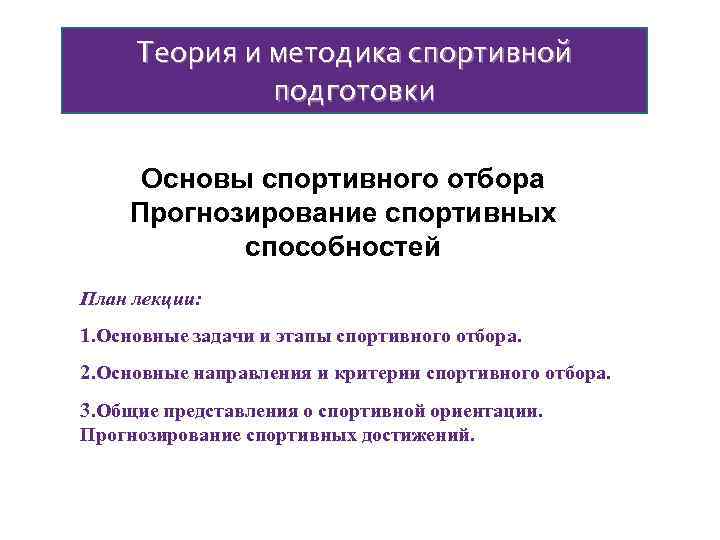 Теория и методика спортивной подготовки

Основы спортивного отбора
Прогнозирование спортивных способностей

План лекции:

1.Основные задачи и этапы спортивного отбора.

2.Основные направления и критерии спортивного отбора.

3.Общие представления о спортивной ориентации. Прогнозирование спортивных достижений.